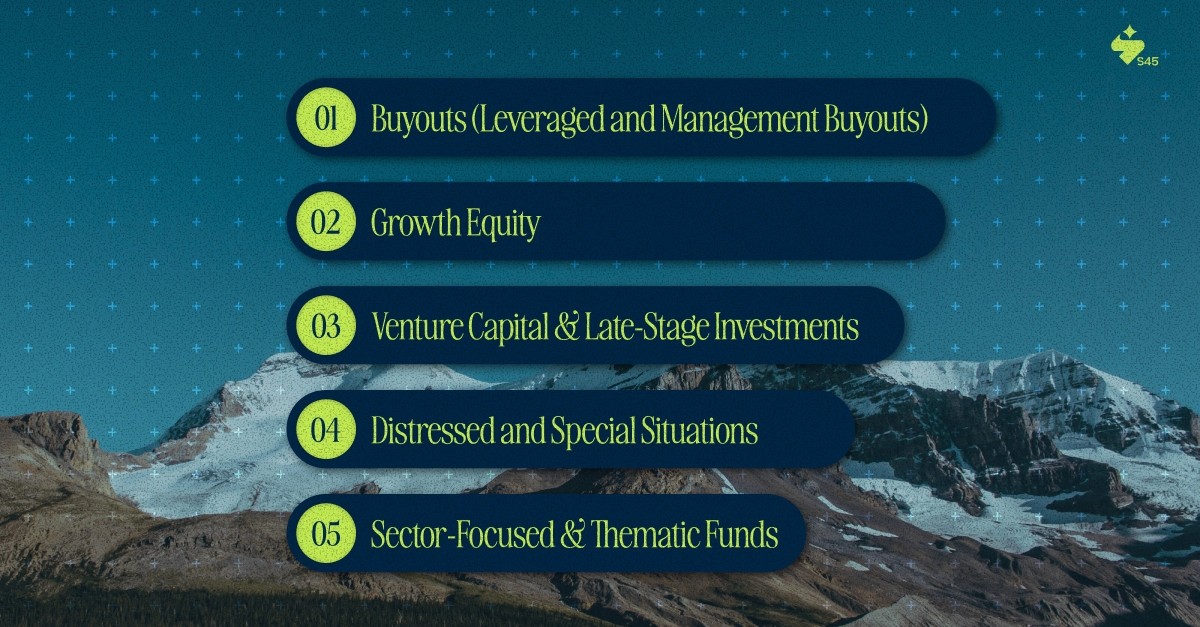 S45

01 Buyouts (Leveraged and Management Buyouts)

02 Growth Equity

03 Venture Capital & Late-Stage Investments

04 Distressed and Special Situations

05 Sector-Focused & Thematic Funds